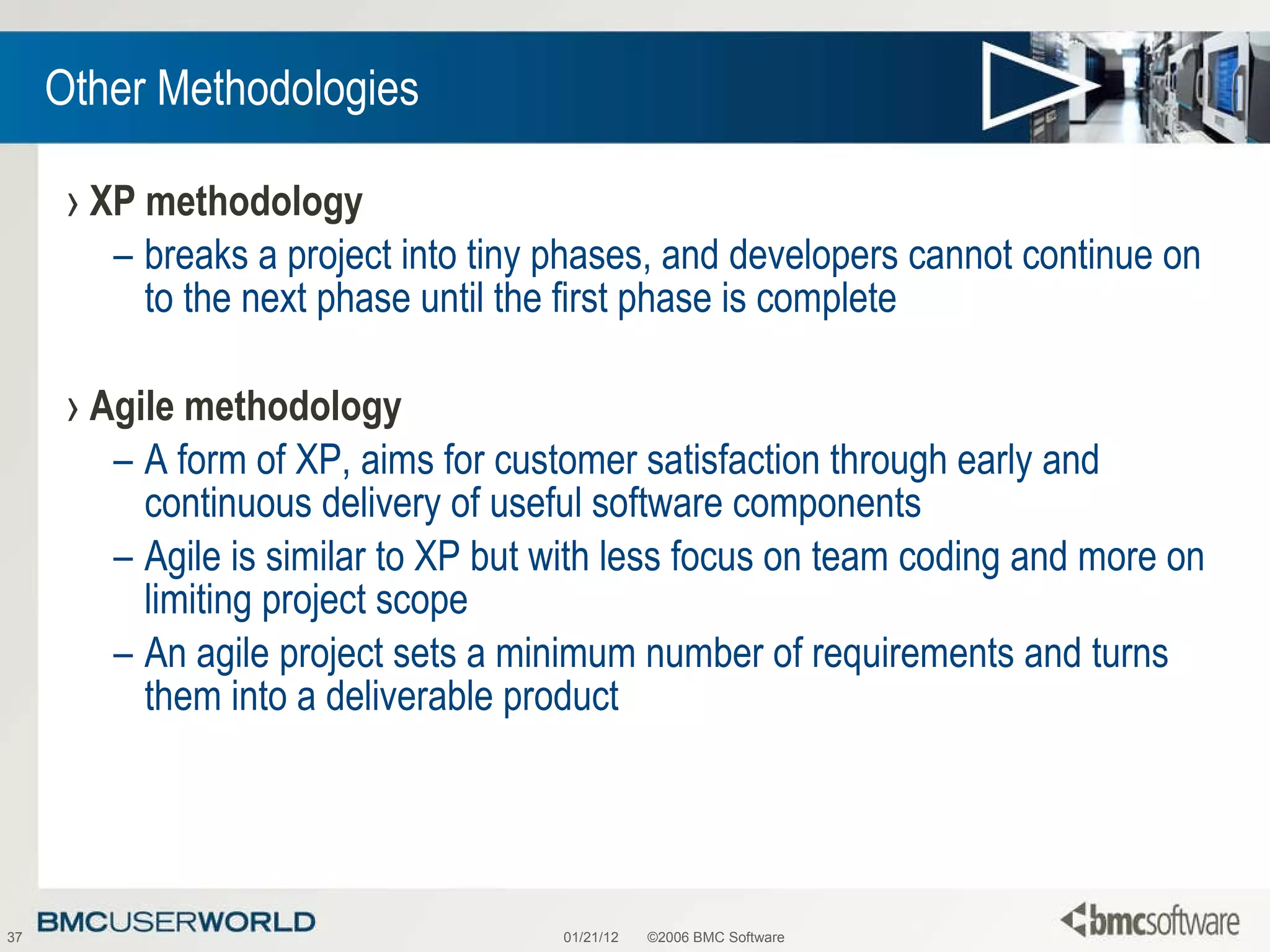 Other Methodologies

› XP methodology
– breaks a project into tiny phases, and developers cannot continue on to the next phase until the first phase is complete

› Agile methodology
– A form of XP, aims for customer satisfaction through early and continuous delivery of useful software components
– Agile is similar to XP but with less focus on team coding and more on limiting project scope
– An agile project sets a minimum number of requirements and turns them into a deliverable product

37 BMCUSERWORLD 01/21/12 ©2006 BMC Software bmcsoftware